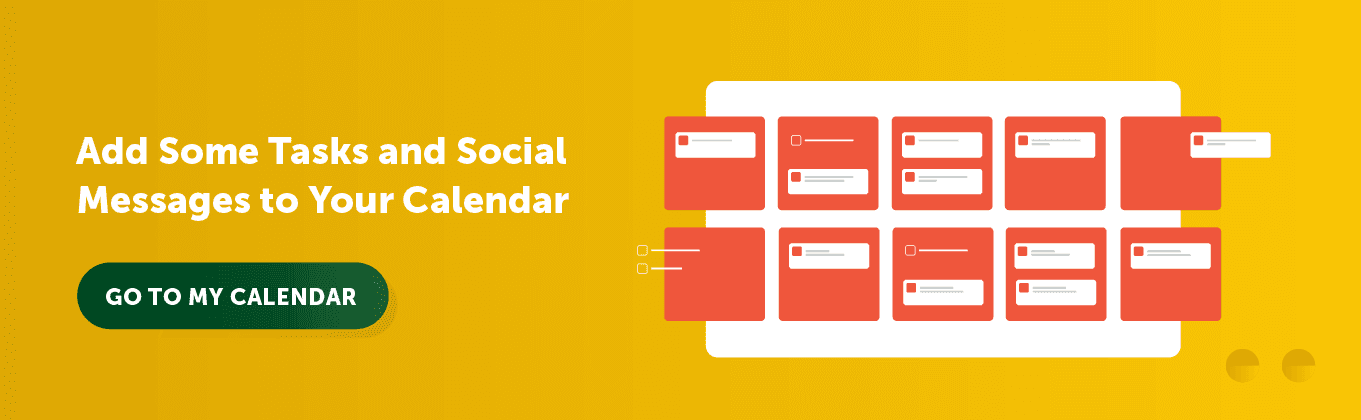 Add Some Tasks and Social Messages to Your Calendar

GO TO MY CALENDAR